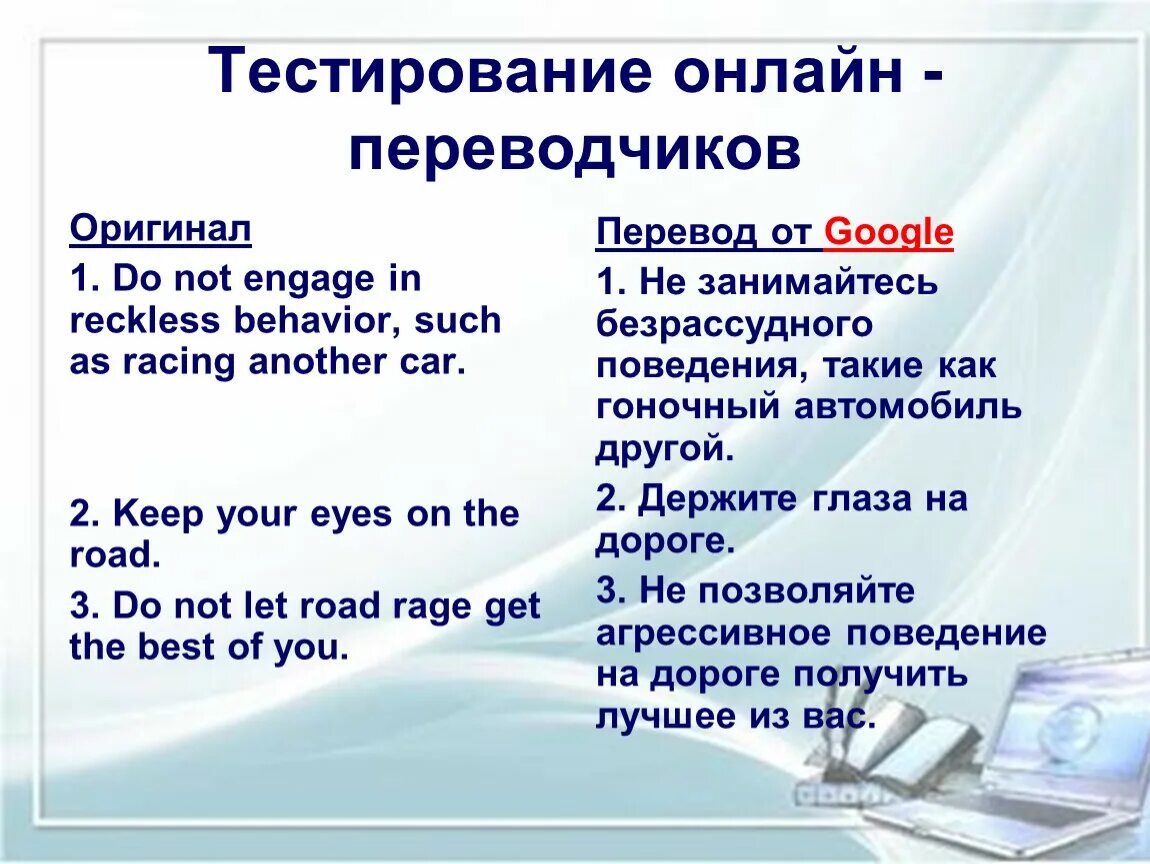 Тестирование онлайн - переводчиков

Оригинал

1. Do not engage in reckless behavior, such as racing another car.

2. Keep your eyes on the road.

3. Do not let road rage get the best of you.

Перевод от Google

1. Не занимайтесь безрассудного поведения, такие как гоночный автомобиль другой.

2. Держите глаза на дороге.

3. Не позволяйте агрессивное поведение на дороге получить лучшее из вас.